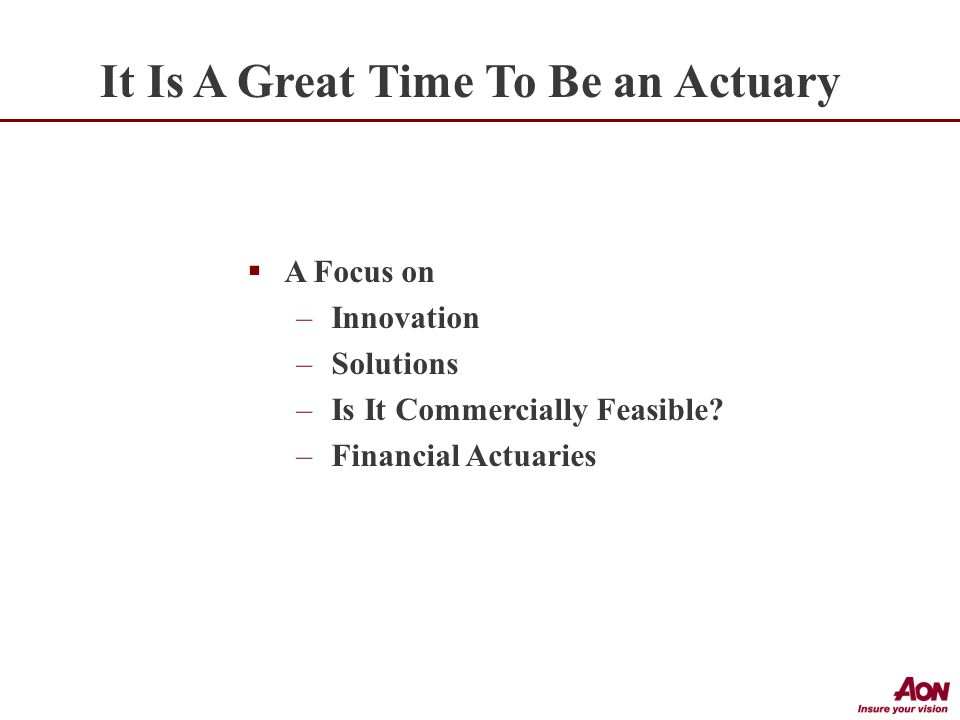 It Is A Great Time To Be an Actuary

▪ A Focus on
– Innovation
– Solutions
– Is It Commercially Feasible?
– Financial Actuaries

AON
Insure your vision